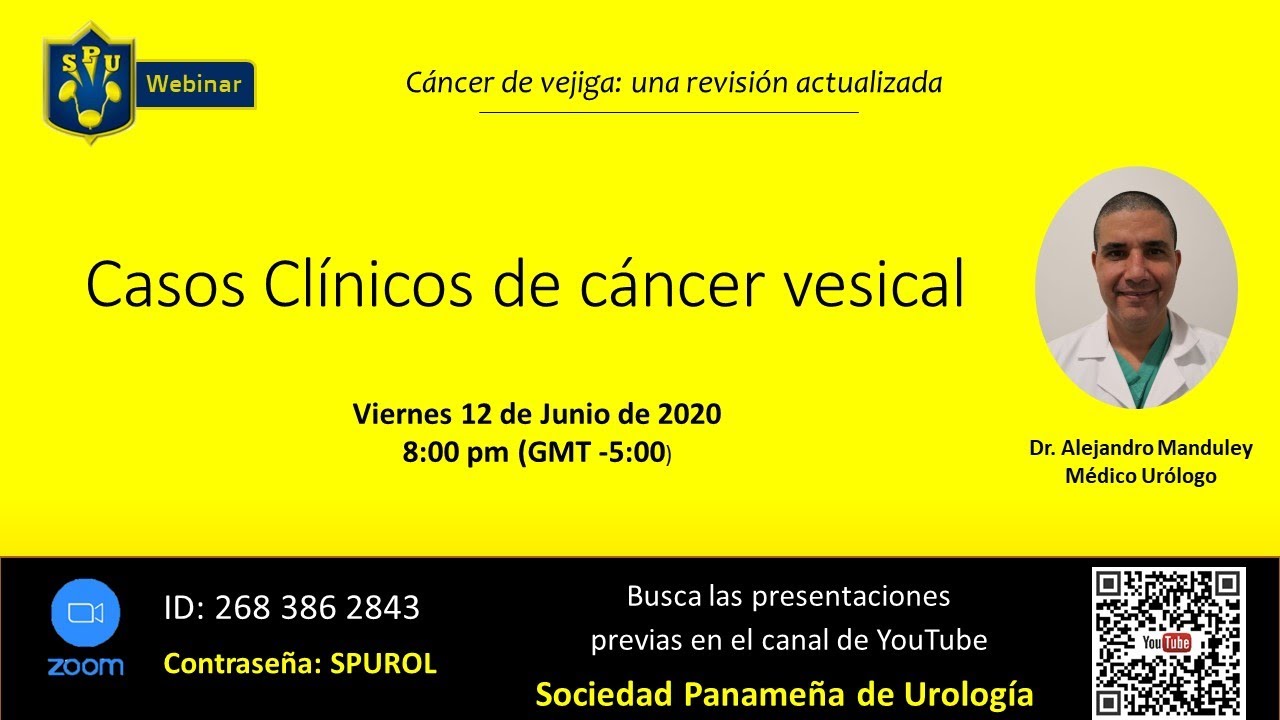 SPU Webinar

Cáncer de vejiga: una revisión actualizada

Casos Clínicos de cáncer vesical

Viernes 12 de Junio de 2020
8:00 pm (GMT -5:00)

Dr. Alejandro Manduley
Médico Urólogo

zoom

ID: 268 386 2843

Contraseña: SPUROL

Busca las presentaciones previas en el canal de YouTube

Sociedad Panameña de Urología

YouTube